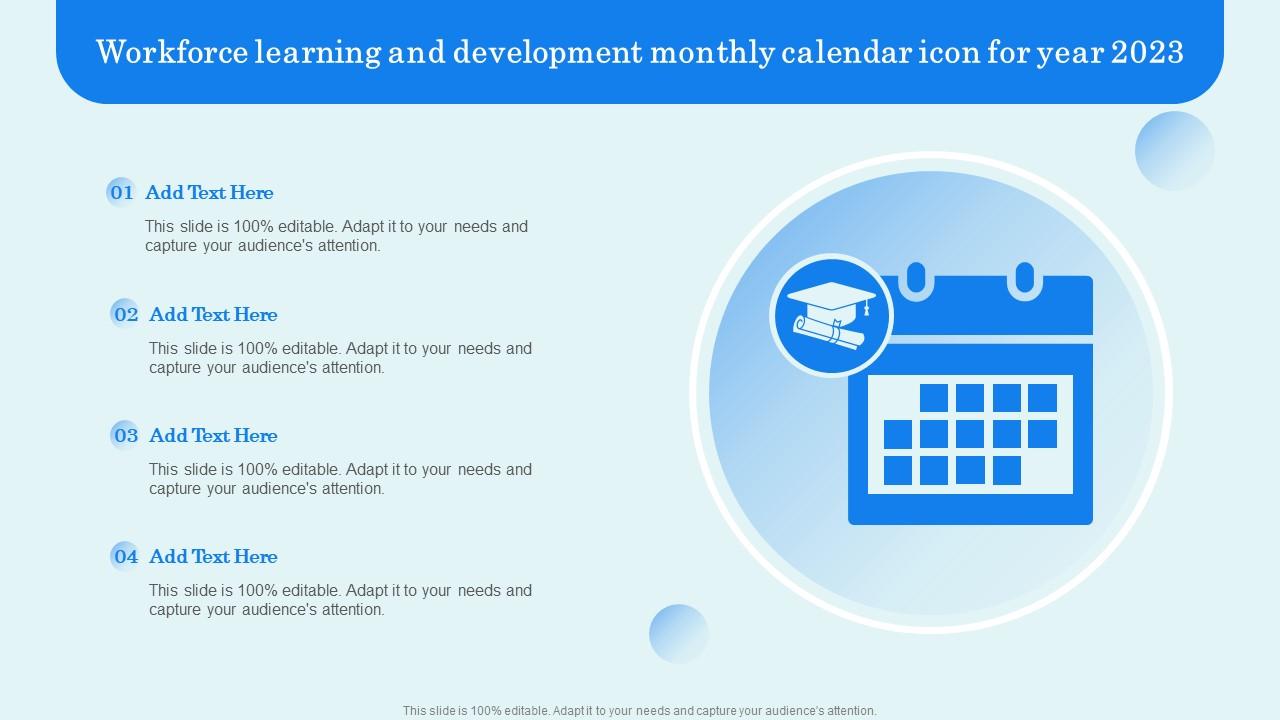 Workforce learning and development monthly calendar icon for year 2023

01 Add Text Here

This slide is 100% editable. Adapt it to your needs and capture your audience's attention.

02 Add Text Here

This slide is 100% editable. Adapt it to your needs and capture your audience's attention.

03 Add Text Here

This slide is 100% editable. Adapt it to your needs and capture your audience's attention.

04 Add Text Here

This slide is 100% editable. Adapt it to your needs and capture your audience's attention.

This slide is 100% editable. Adapt it to your needs and capture your audience's attention.